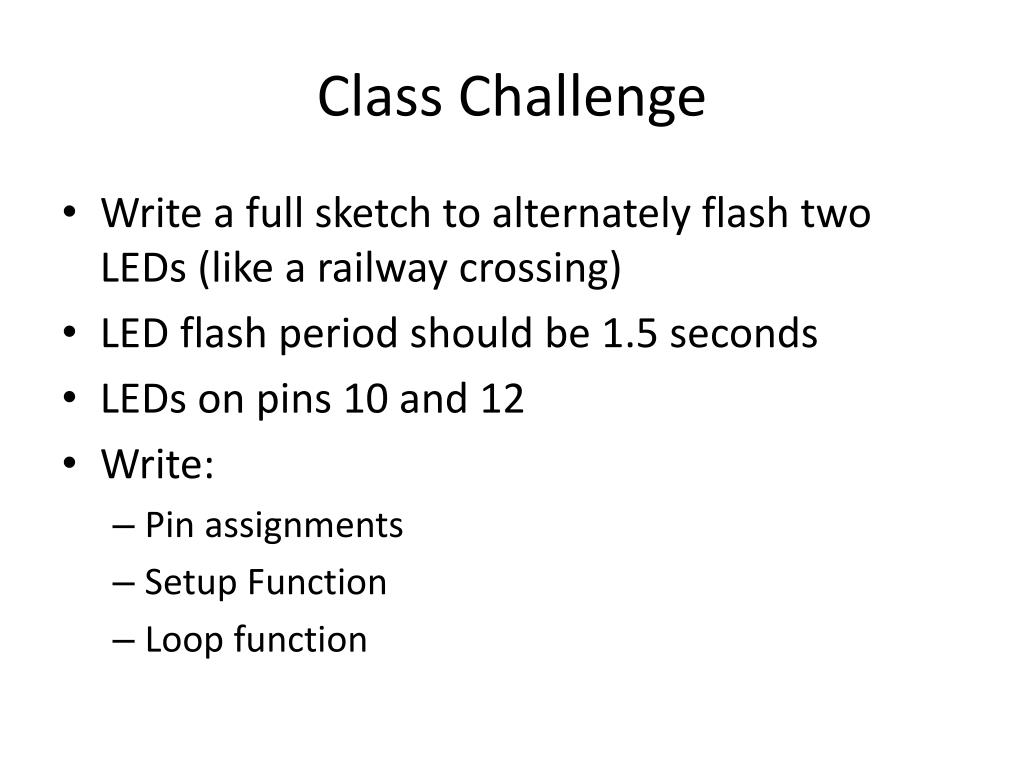 Class Challenge

• Write a full sketch to alternately flash two LEDs (like a railway crossing)
• LED flash period should be 1.5 seconds
• LEDs on pins 10 and 12
• Write:
– Pin assignments
– Setup Function
– Loop function